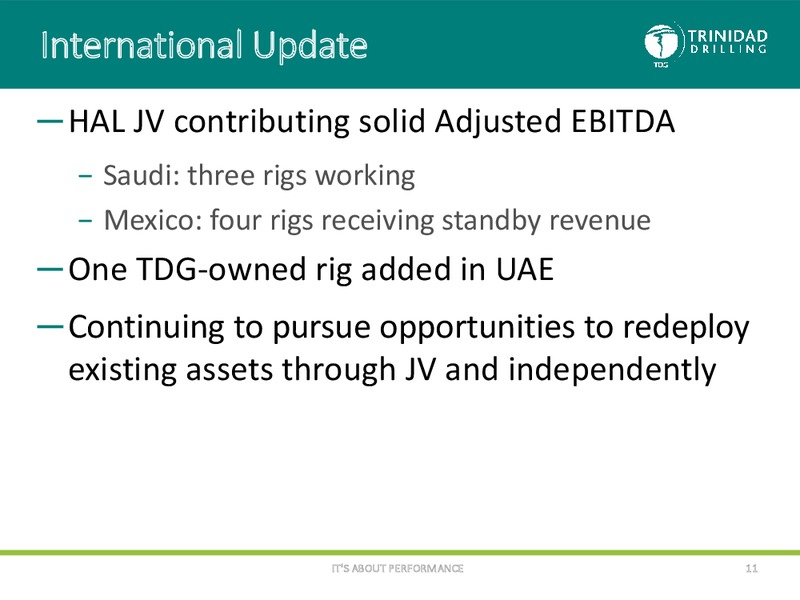 International Update

TRINIDAD DRILLING
TDG

— HAL JV contributing solid Adjusted EBITDA

- Saudi: three rigs working
- Mexico: four rigs receiving standby revenue

— One TDG-owned rig added in UAE

— Continuing to pursue opportunities to redeploy existing assets through JV and independently

IT'S ABOUT PERFORMANCE

11